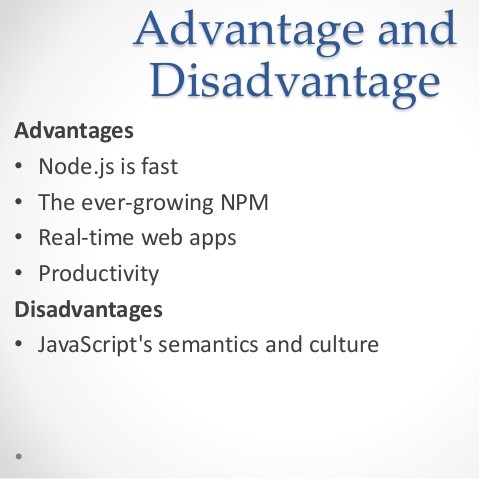 Advantage and Disadvantage

Advantages
• Node.js is fast
• The ever-growing NPM
• Real-time web apps
• Productivity

Disadvantages
• JavaScript's semantics and culture